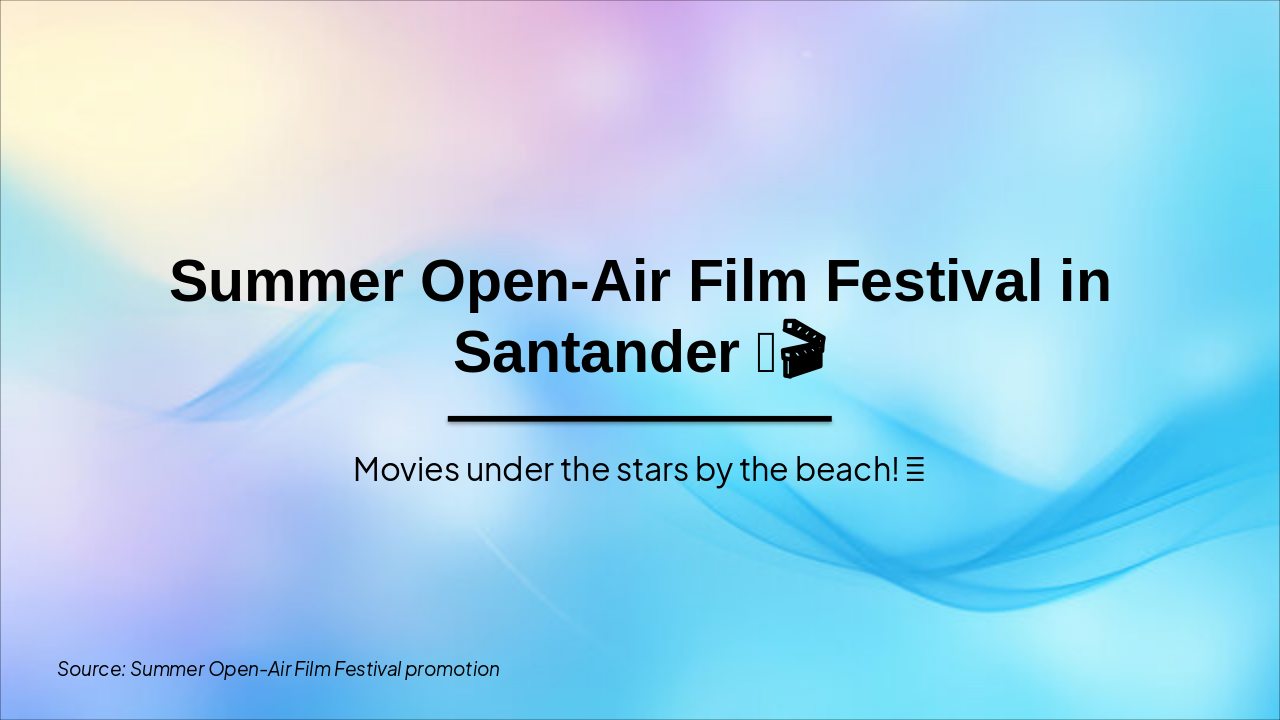 Summer Open-Air Film Festival in Santander 🎬

Movies under the stars by the beach!

Source: Summer Open-Air Film Festival promotion